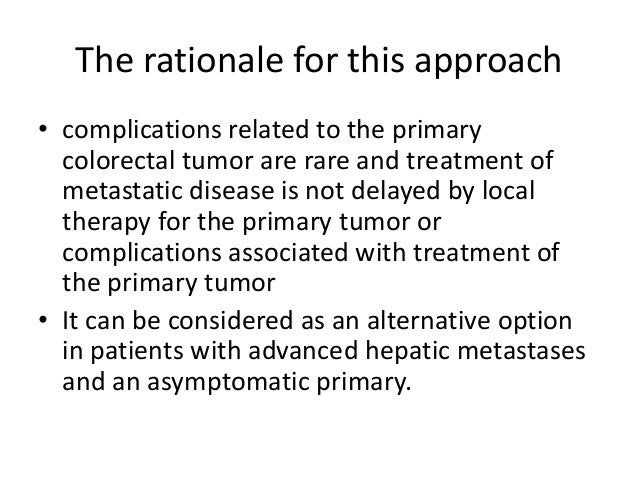 The rationale for this approach

• complications related to the primary colorectal tumor are rare and treatment of metastatic disease is not delayed by local therapy for the primary tumor or complications associated with treatment of the primary tumor

• It can be considered as an alternative option in patients with advanced hepatic metastases and an asymptomatic primary.